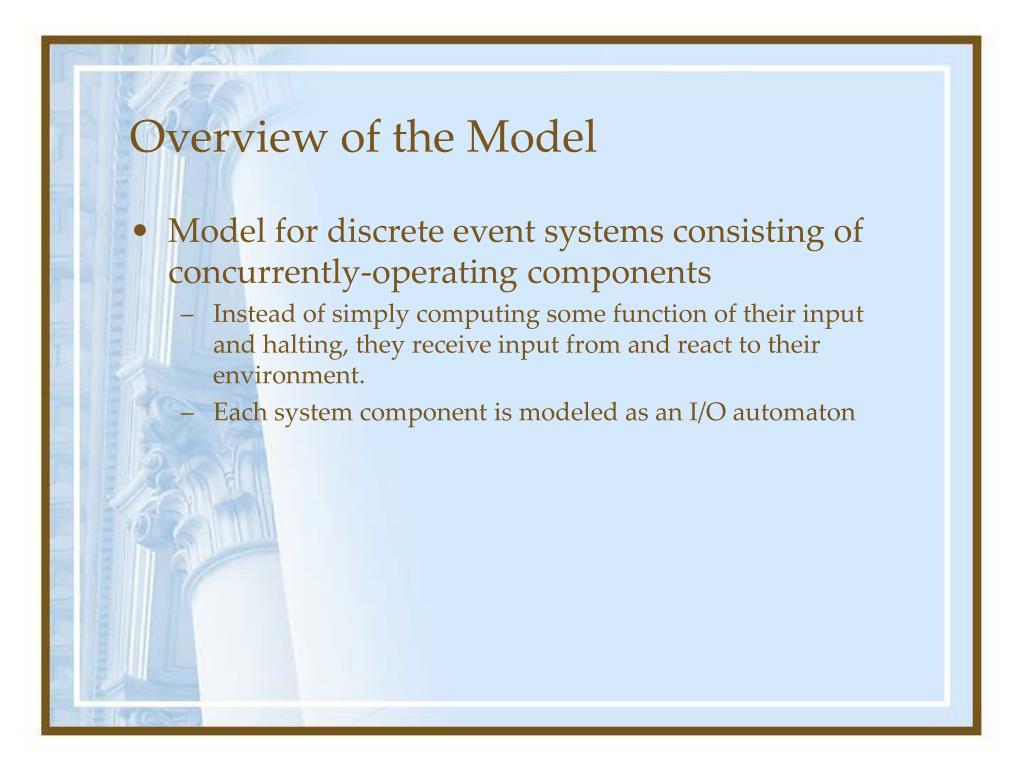 Overview of the Model

• Model for discrete event systems consisting of concurrently-operating components

– Instead of simply computing some function of their input and halting, they receive input from and react to their environment.

– Each system component is modeled as an I/O automaton